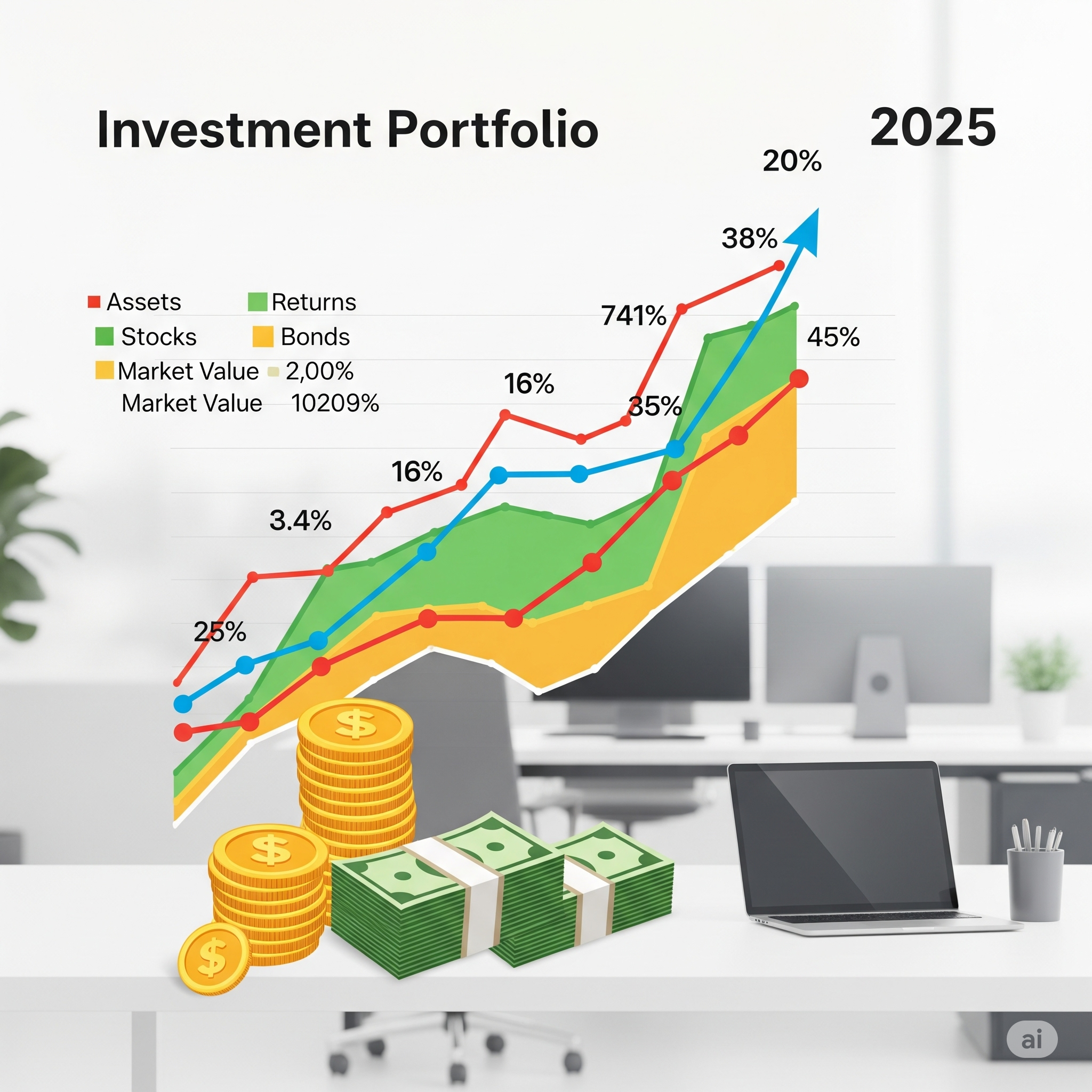 Investment Portfolio

2025

20%

38%

Assets Returns

Stocks Bonds

Market Value 2,00%

Market Value 10209%

741%

45%

16%

35%

16%

3.4%

25%

$

$

$

ai